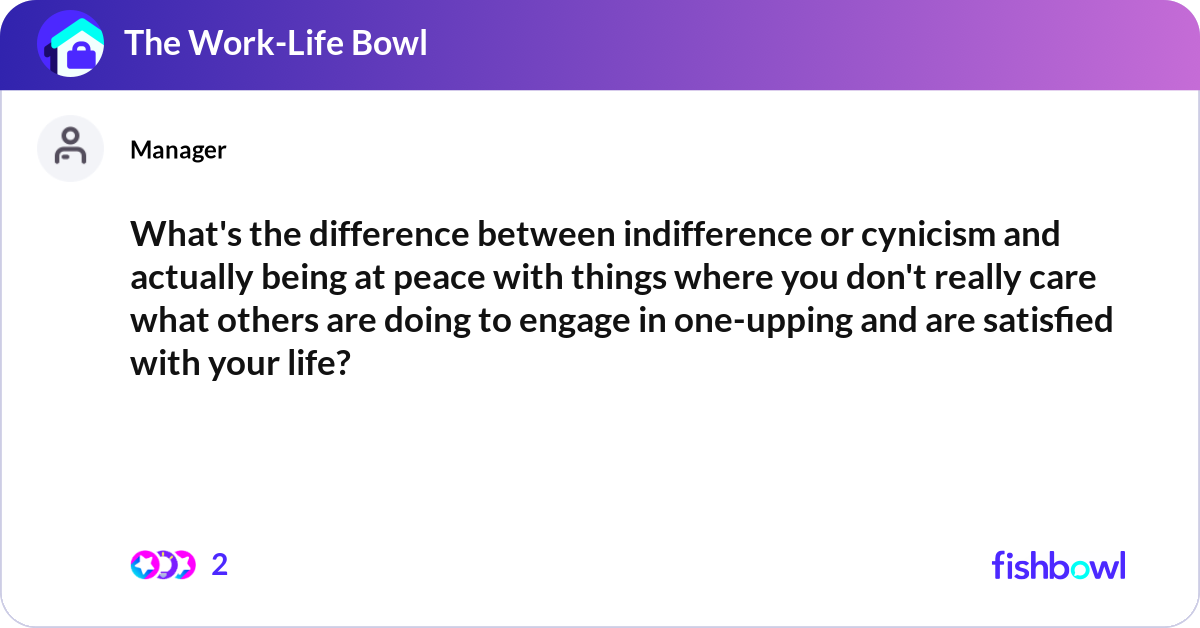 The Work-Life Bowl

Manager

What's the difference between indifference or cynicism and actually being at peace with things where you don't really care what others are doing to engage in one-upping and are satisfied with your life?

2

fishbowl